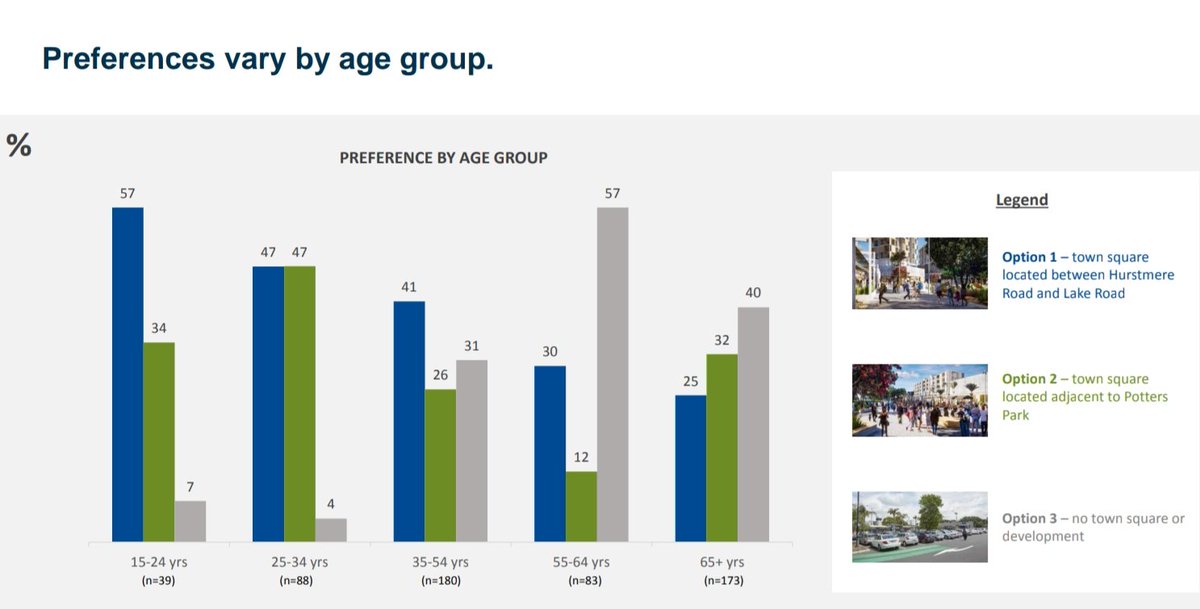 Preferences vary by age group.

%

PREFERENCE BY AGE GROUP

57 34 7
47 47 4
41 26 31
30 12 57
25 32 40

15-24 yrs (n=39)
25-34 yrs (n=88)
35-54 yrs (n=180)
55-64 yrs (n=83)
65+ yrs (n=173)

Legend

Option 1 – town square located between Hurstmere Road and Lake Road

Option 2 – town square located adjacent to Potters Park

Option 3 – no town square or development